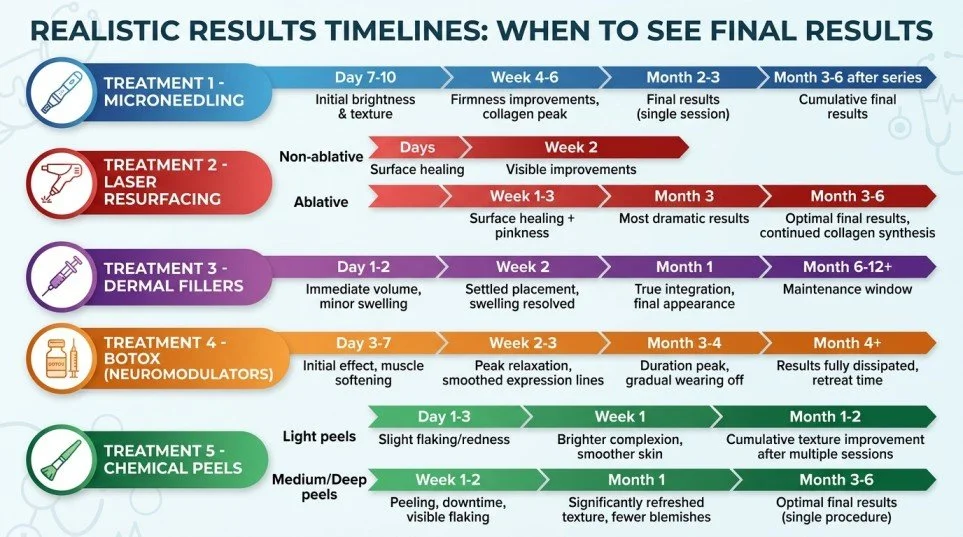 REALISTIC RESULTS TIMELINES: WHEN TO SEE FINAL RESULTS

TREATMENT 1 - MICRONEEDLING

Day 7-10
Initial brightness & texture

Week 4-6
Firmness improvements, collagen peak

Month 2-3
Final results (single session)

Month 3-6 after series
Cumulative final results

TREATMENT 2 - LASER RESURFACING

Non-ablative

Days
Surface healing

Week 2
Visible improvements

Ablative

Week 1-3
Surface healing + pinkness

Month 3
Most dramatic results

Month 3-6
Optimal final results, continued collagen synthesis

TREATMENT 3 - DERMAL FILLERS

Day 1-2
Immediate volume, minor swelling

Week 2
Settled placement, swelling resolved

Month 1
True integration, final appearance

Month 6-12+
Maintenance window

TREATMENT 4 - BOTOX (NEUROMODULATORS)

BOTOX

Day 3-7
Initial effect, muscle softening

Week 2-3
Peak relaxation, smoothed expression lines

Month 3-4
Duration peak, gradual wearing off

Month 4+
Results fully dissipated, retreat time

TREATMENT 5 - CHEMICAL PEELS

Light peels

Day 1-3
Slight flaking/redness

Week 1
Brighter complexion, smoother skin

Month 1-2
Cumulative texture improvement after multiple sessions

Medium/Deep peels

Week 1-2
Peeling, downtime, visible flaking

Month 1
Significantly refreshed texture, fewer blemishes

Month 3-6
Optimal final results (single procedure)